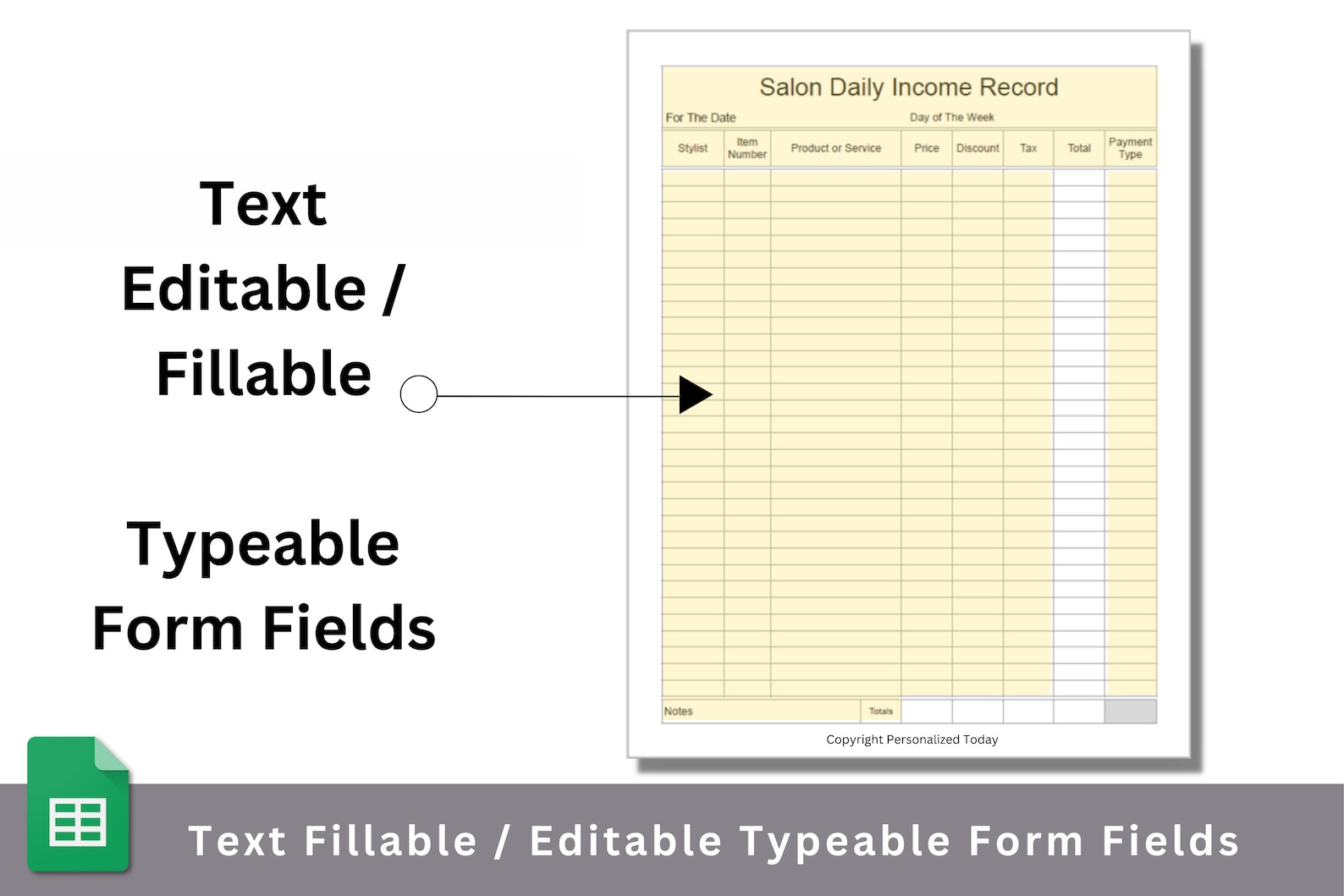 Text Editable / Fillable

Typeable Form Fields

Salon Daily Income Record

For The Date

Day of The Week

| Stylist | Item Number | Product or Service | Price | Discount | Tax | Total | Payment Type |
|---|---|---|---|---|---|---|---|

Notes

Totals

Copyright Personalized Today

Text Fillable / Editable Typeable Form Fields